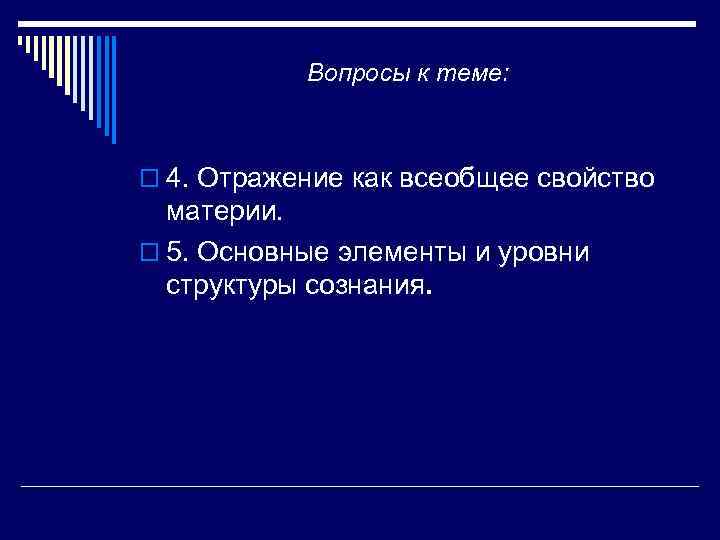 Вопросы к теме:

4. Отражение как всеобщее свойство материи.

5. Основные элементы и уровни структуры сознания.